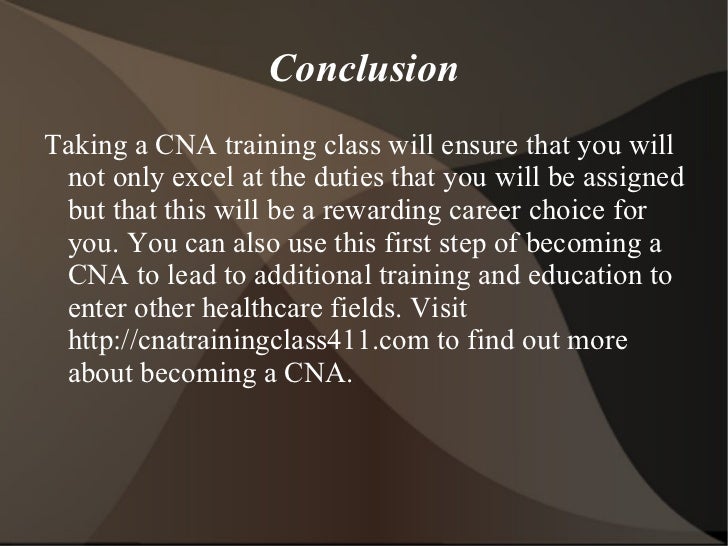 Conclusion

Taking a CNA training class will ensure that you will not only excel at the duties that you will be assigned but that this will be a rewarding career choice for you. You can also use this first step of becoming a CNA to lead to additional training and education to enter other healthcare fields. Visit http://cnatrainingclass411.com to find out more about becoming a CNA.